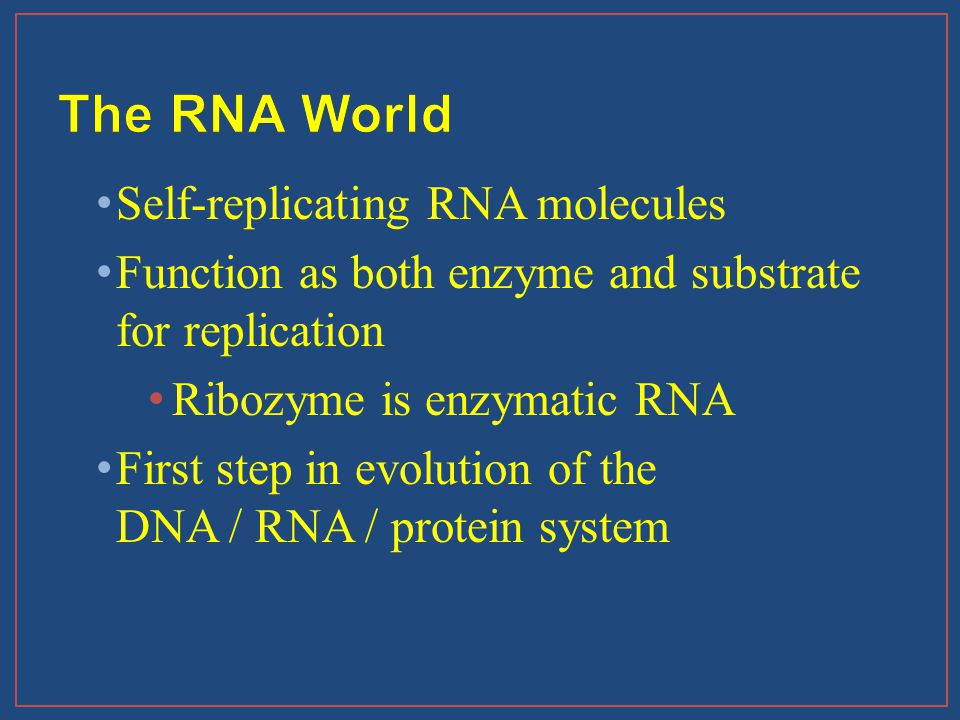 The RNA World

• Self-replicating RNA molecules
• Function as both enzyme and substrate for replication
  • Ribozyme is enzymatic RNA
• First step in evolution of the DNA / RNA / protein system